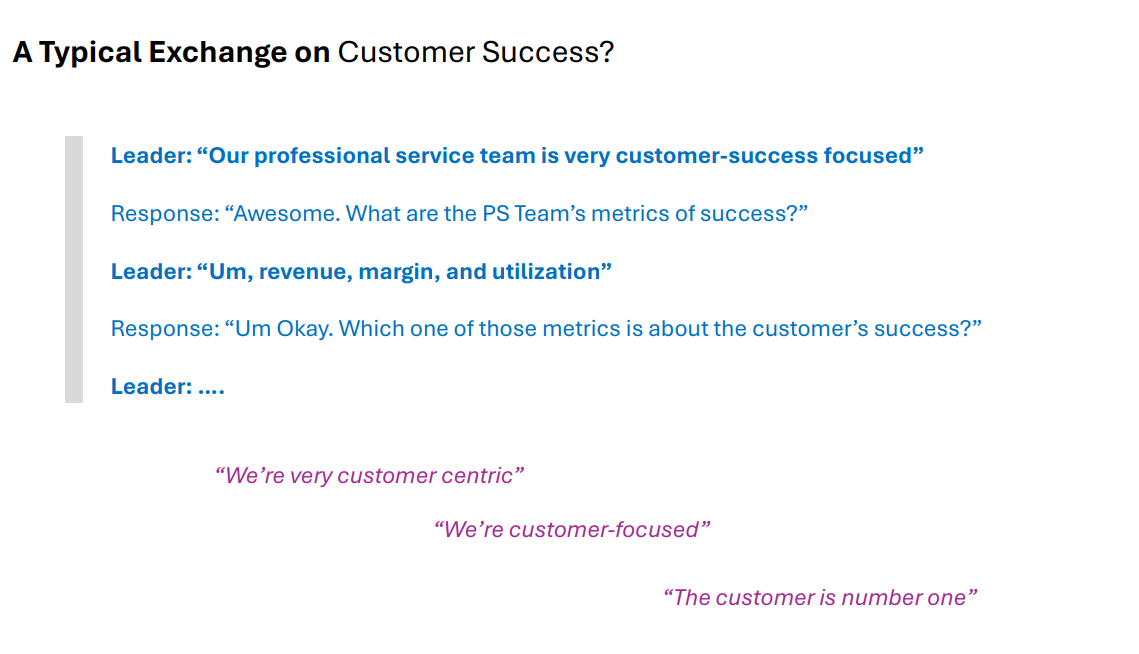 A Typical Exchange on Customer Success?

Leader: “Our professional service team is very customer-success focused”

Response: “Awesome. What are the PS Team’s metrics of success?”

Leader: “Um, revenue, margin, and utilization”

Response: “Um Okay. Which one of those metrics is about the customer’s success?”

Leader: ….

“We’re very customer centric”

“We’re customer-focused”

“The customer is number one”